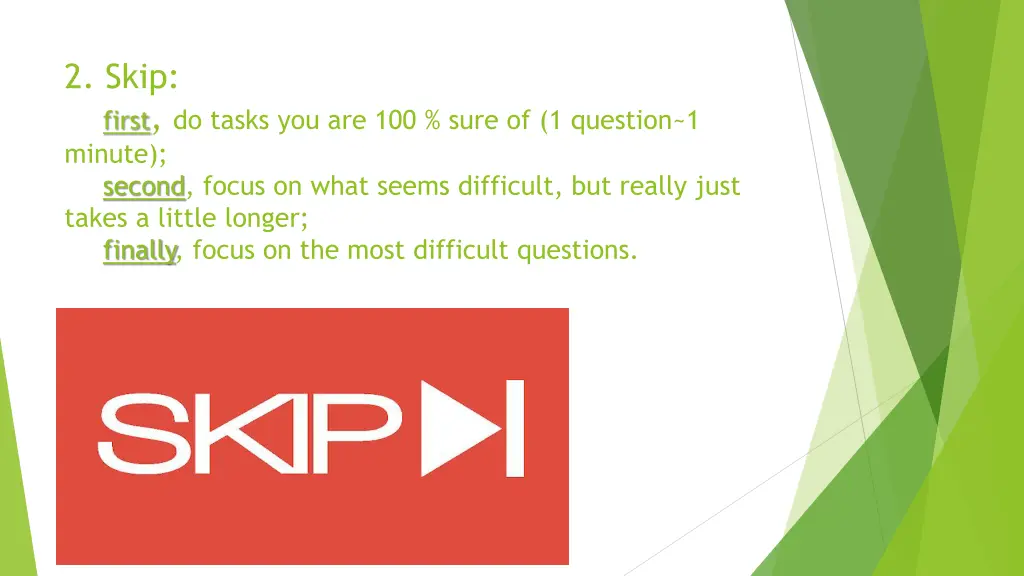 2. Skip:

first, do tasks you are 100 % sure of (1 question~1 minute);

second, focus on what seems difficult, but really just takes a little longer;

finally, focus on the most difficult questions.

SKIP